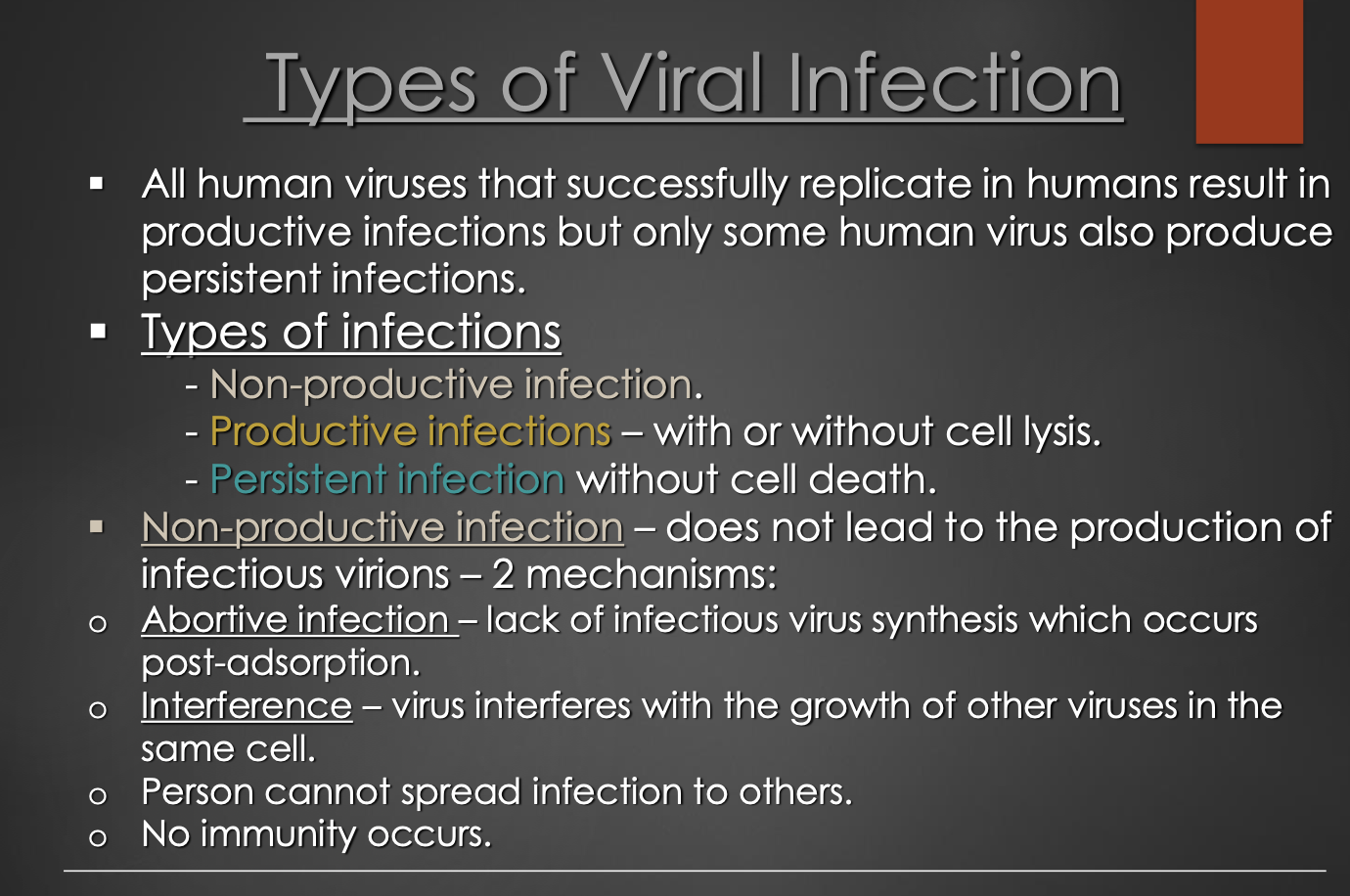 Types of Viral Infection

▪ All human viruses that successfully replicate in humans result in productive infections but only some human virus also produce persistent infections.

▪ Types of infections

- Non-productive infection.
- Productive infections – with or without cell lysis.
- Persistent infection without cell death.

▪ Non-productive infection – does not lead to the production of infectious virions – 2 mechanisms:

o Abortive infection – lack of infectious virus synthesis which occurs post-adsorption.

o Interference – virus interferes with the growth of other viruses in the same cell.

o Person cannot spread infection to others.

o No immunity occurs.